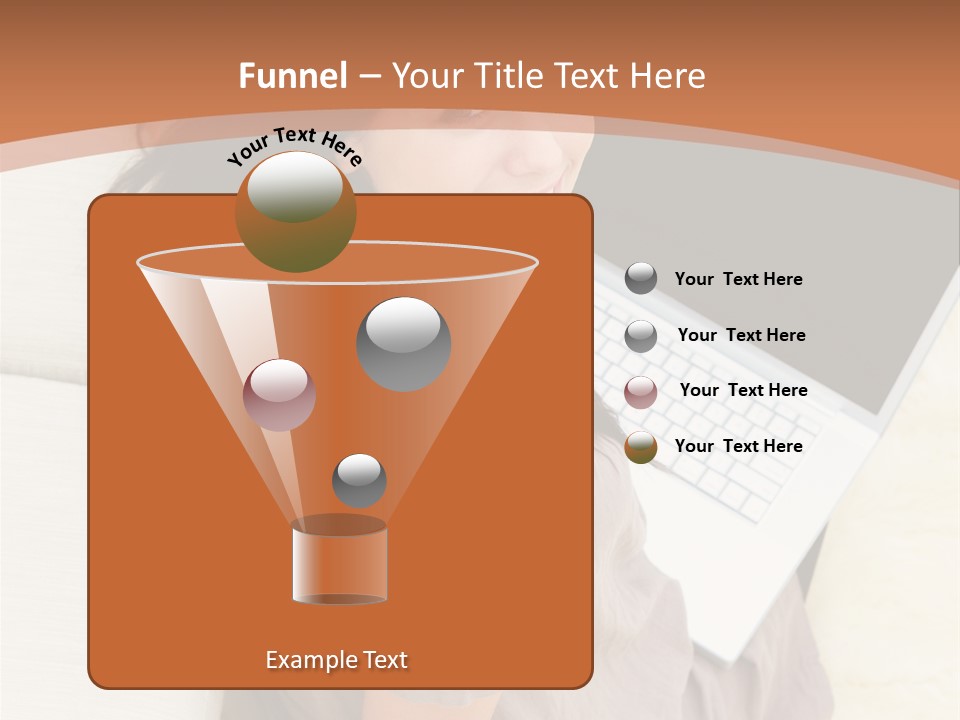 Funnel – Your Title Text Here

Your Text Here

Your Text Here

Your Text Here

Your Text Here

Your Text Here

Example Text